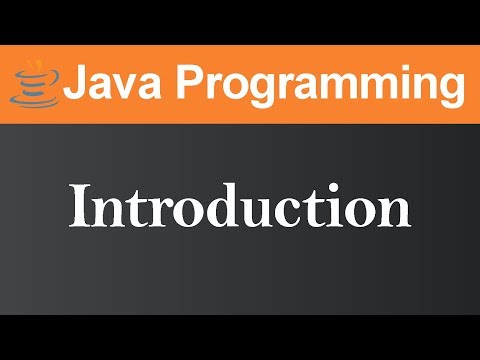 Java Programming

Introduction